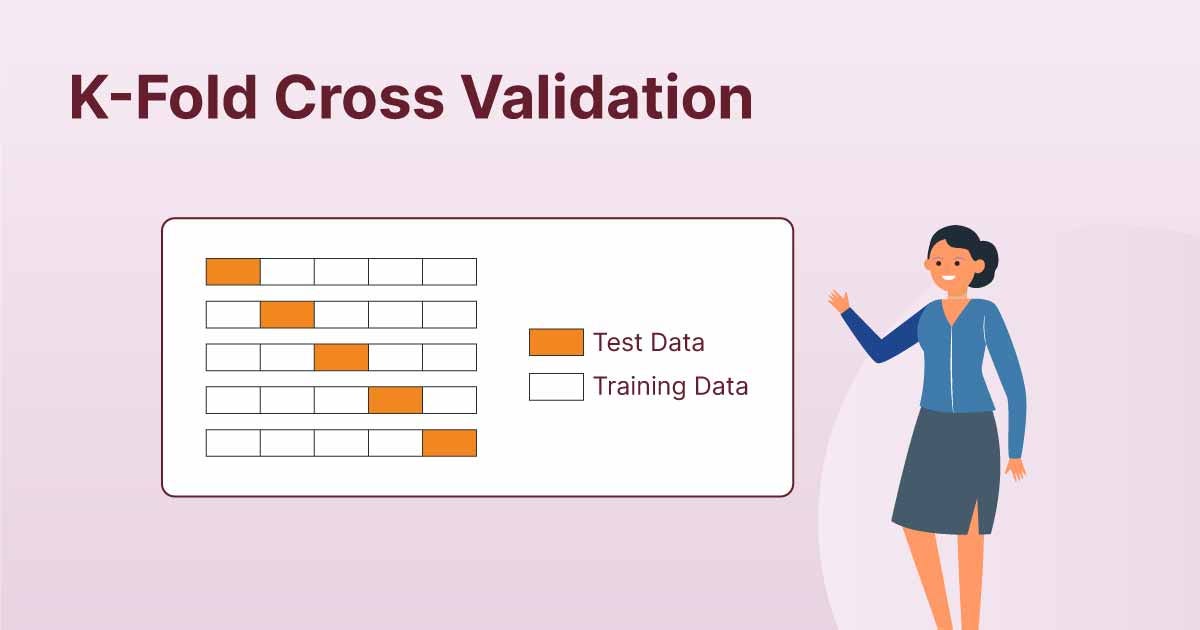 K-Fold Cross Validation

Test Data
Training Data